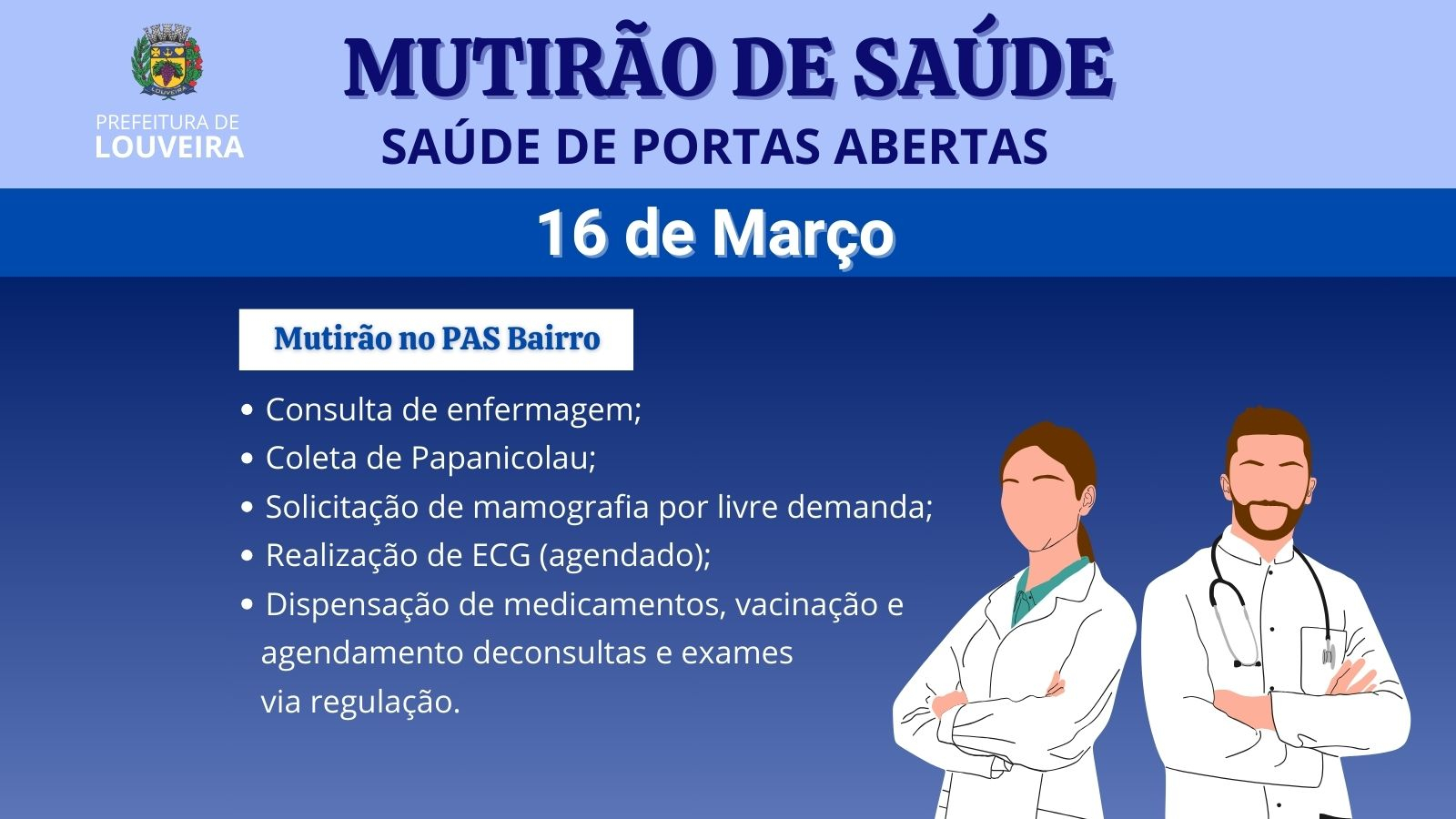 LOUVEIRA

PREFEITURA DE
LOUVEIRA

MUTIRÃO DE SAÚDE
SAÚDE DE PORTAS ABERTAS

16 de Março

Mutirão no PAS Bairro

• Consulta de enfermagem;
• Coleta de Papanicolau;
• Solicitação de mamografia por livre demanda;
• Realização de ECG (agendado);
• Dispensação de medicamentos, vacinação e agendamento deconsultas e exames via regulação.